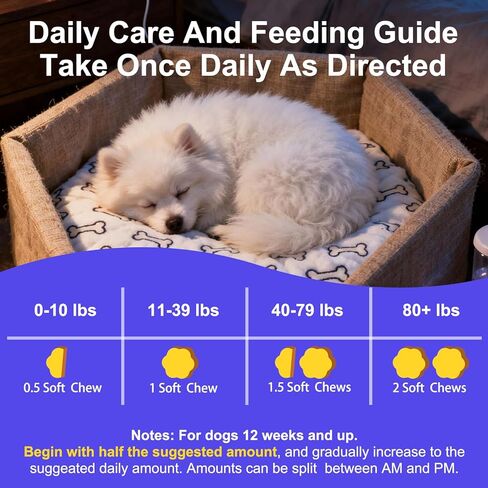 Daily Care And Feeding Guide
Take Once Daily As Directed

| 0-10 lbs | 11-39 lbs | 40-79 lbs | 80+ lbs |
|---|---|---|---|
| 0.5 Soft Chew | 1 Soft Chew | 1.5 Soft Chews | 2 Soft Chews |

Notes: For dogs 12 weeks and up.
Begin with half the suggested amount, and gradually increase to the suggeated daily amount. Amounts can be split between AM and PM.